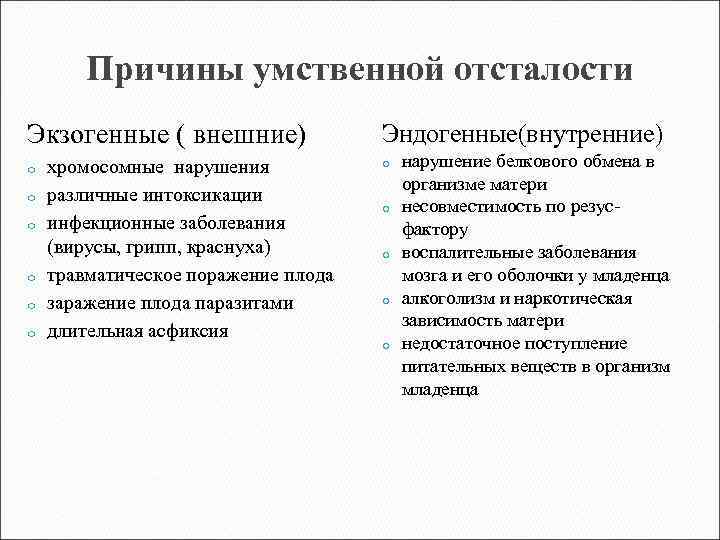 Причины умственной отсталости

Экзогенные ( внешние)

- хромосомные нарушения
- различные интоксикации
- инфекционные заболевания (вирусы, грипп, краснуха)
- травматическое поражение плода
- заражение плода паразитами
- длительная асфиксия

Эндогенные(внутренние)

- нарушение белкового обмена в организме матери
- несовместимость по резус-фактору
- воспалительные заболевания мозга и его оболочки у младенца
- алкоголизм и наркотическая зависимость матери
- недостаточное поступление питательных веществ в организм младенца